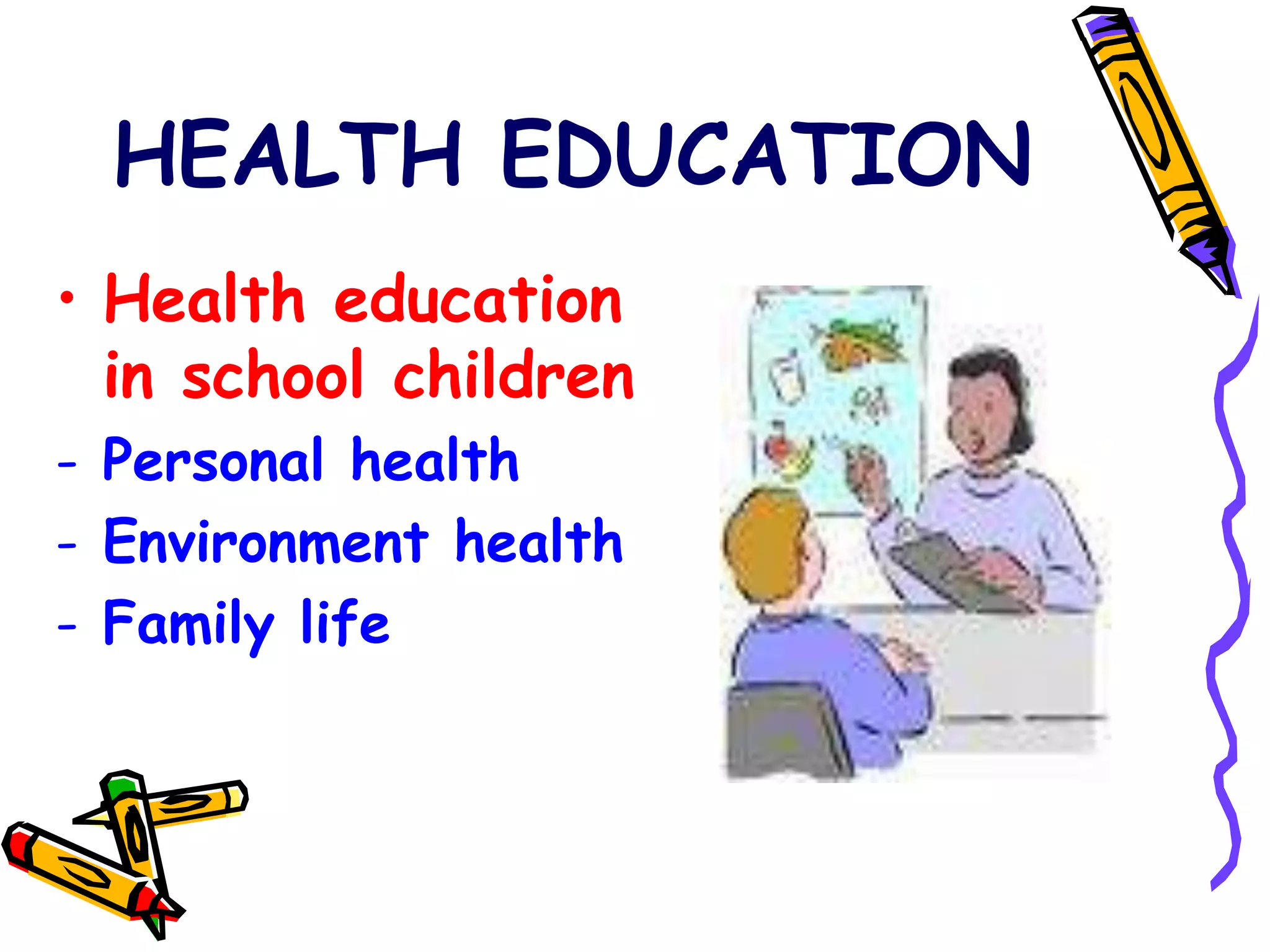 HEALTH EDUCATION

• Health education in school children

- Personal health
- Environment health
- Family life